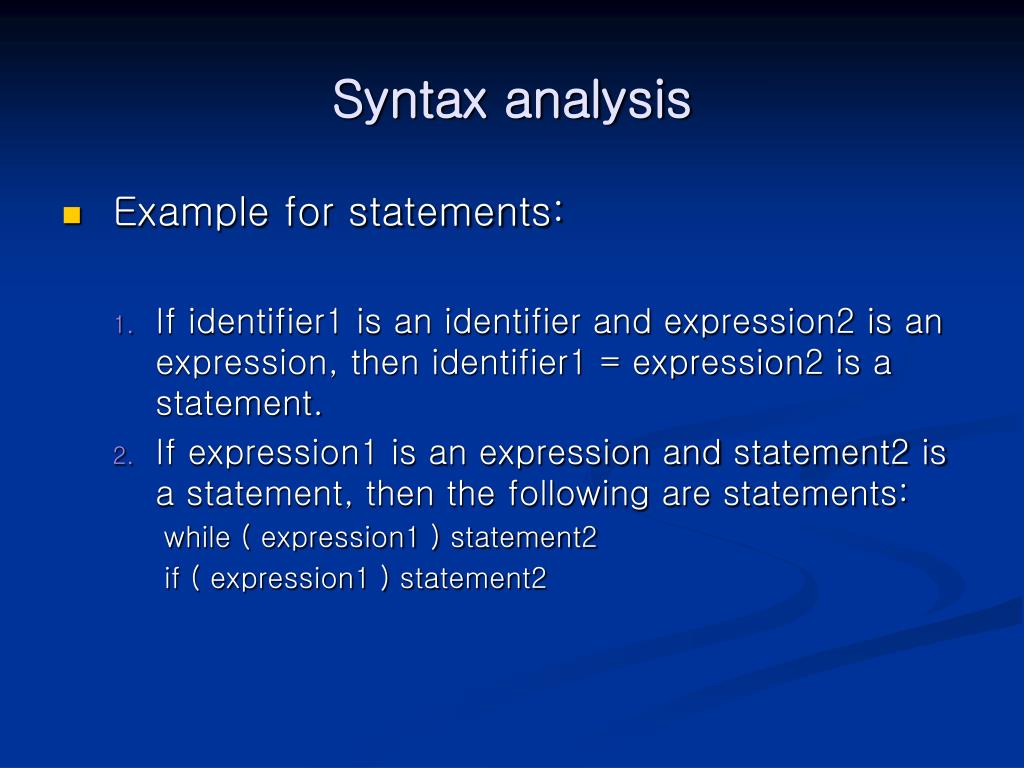 Syntax analysis

Example for statements:

1. If identifier1 is an identifier and expression2 is an expression, then identifier1 = expression2 is a statement.
2. If expression1 is an expression and statement2 is a statement, then the following are statements:
while ( expression1 ) statement2
if ( expression1 ) statement2